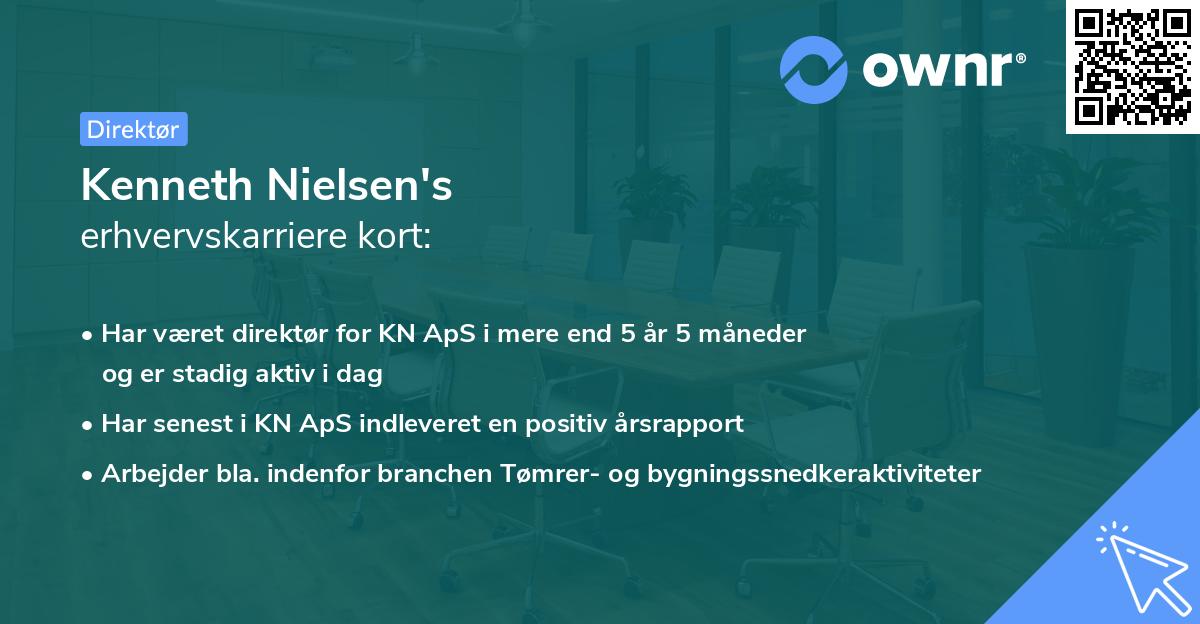 ownr®

Direktør

Kenneth Nielsen's
erhvervskarriere kort:

• Har været direktør for KN ApS i mere end 5 år 5 måneder og er stadig aktiv i dag

• Har senest i KN ApS indleveret en positiv årsrapport

• Arbejder bla. indenfor branchen Tømrer- og bygningssnedkeraktiviteter